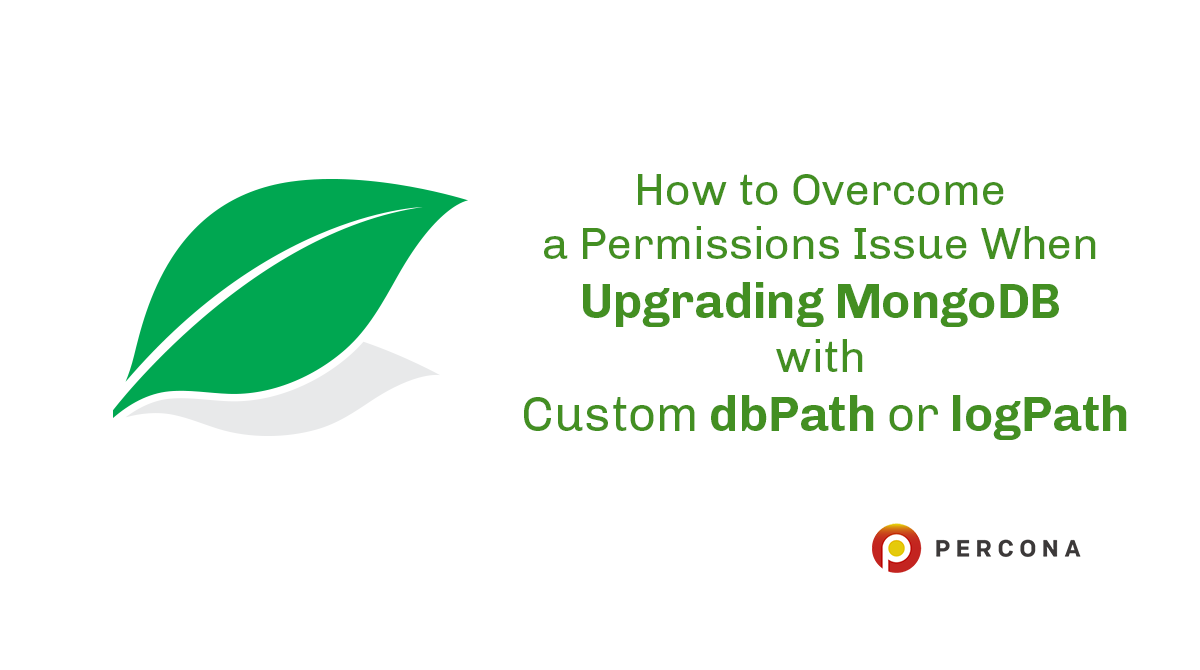 How to Overcome a Permissions Issue When Upgrading MongoDB with Custom dbPath or logPath

PERCONA